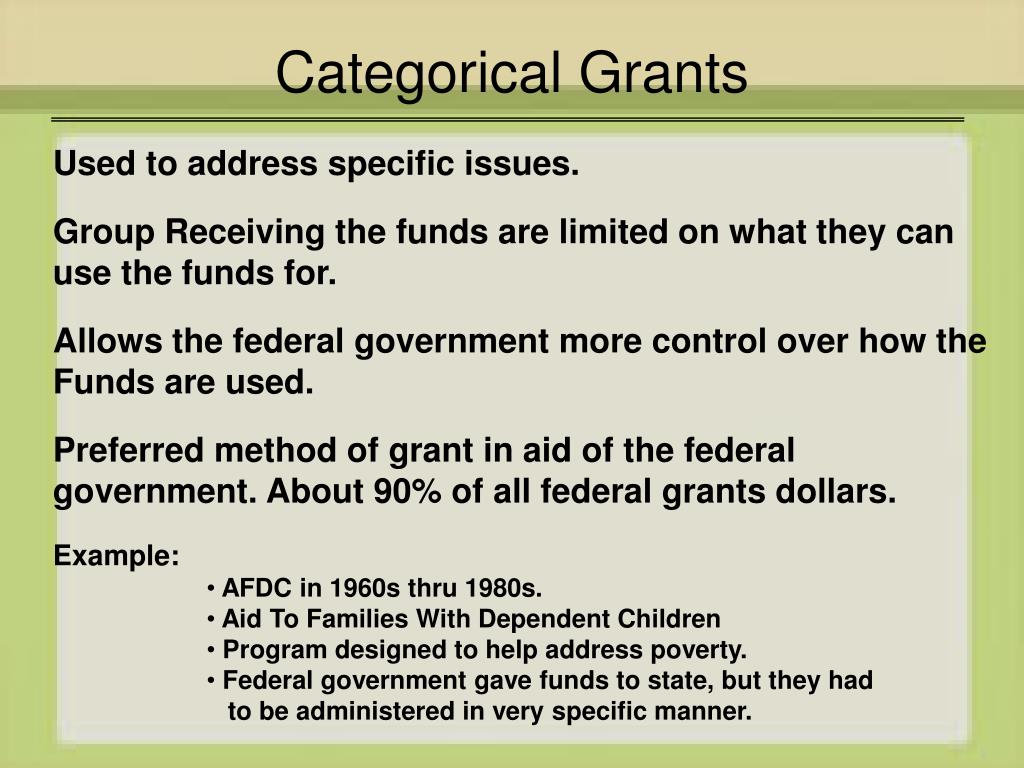 Categorical Grants

Used to address specific issues.

Group Receiving the funds are limited on what they can use the funds for.

Allows the federal government more control over how the Funds are used.

Preferred method of grant in aid of the federal government. About 90% of all federal grants dollars.

Example:

• AFDC in 1960s thru 1980s.
• Aid To Families With Dependent Children
• Program designed to help address poverty.
• Federal government gave funds to state, but they had to be administered in very specific manner.